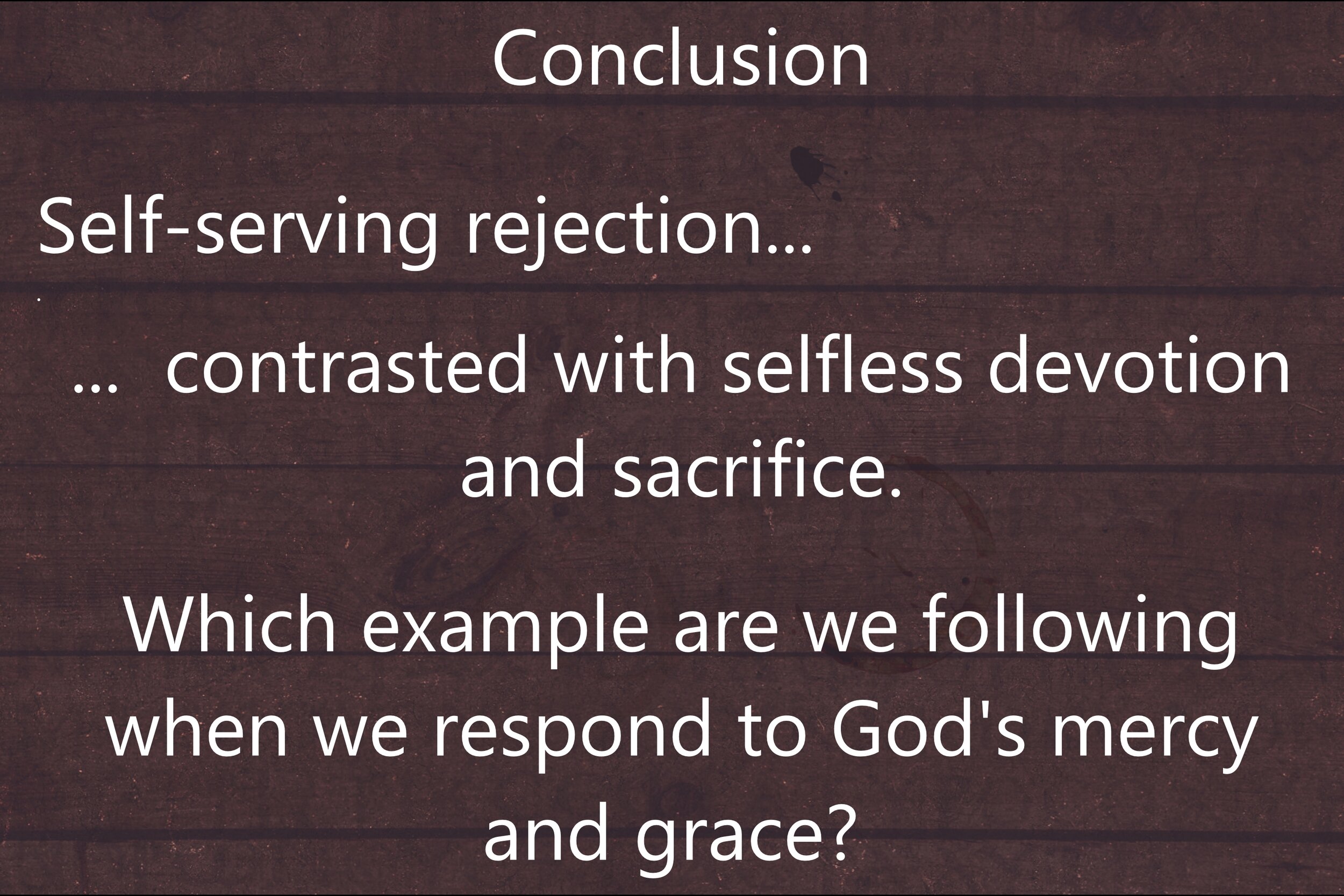 Conclusion

Self-serving rejection…

… contrasted with selfless devotion and sacrifice.

Which example are we following when we respond to God's mercy and grace?